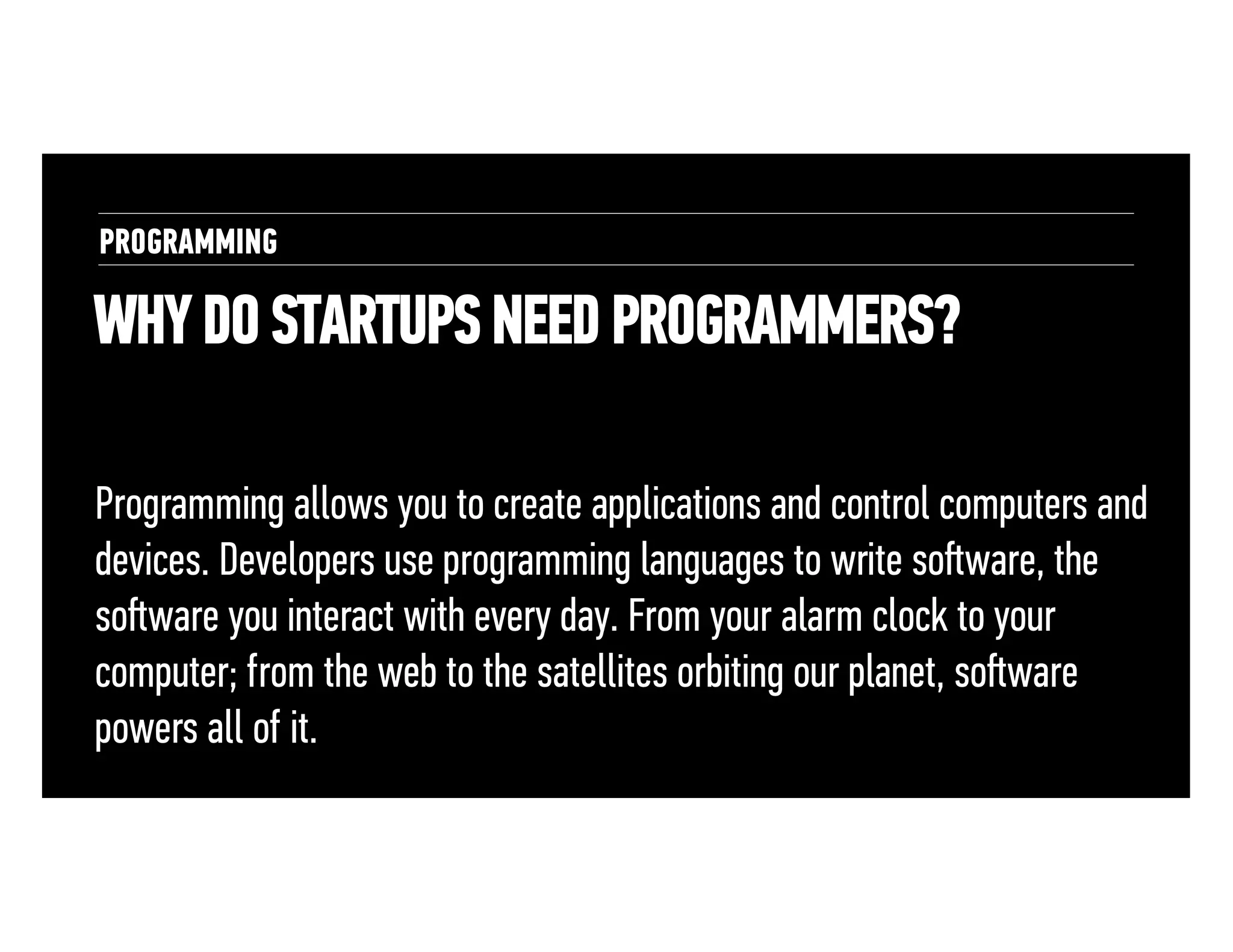 PROGRAMMING

WHY DO STARTUPS NEED PROGRAMMERS?

Programming allows you to create applications and control computers and devices. Developers use programming languages to write software, the software you interact with every day. From your alarm clock to your computer; from the web to the satellites orbiting our planet, software powers all of it.